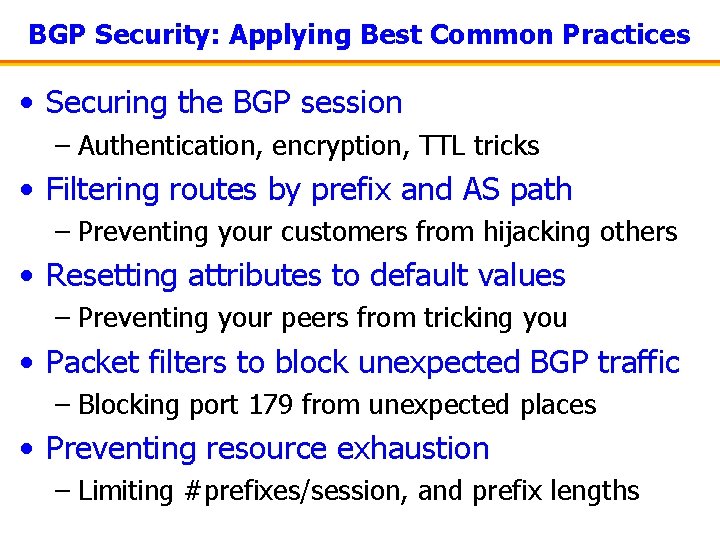 BGP Security: Applying Best Common Practices

• Securing the BGP session
– Authentication, encryption, TTL tricks

• Filtering routes by prefix and AS path
– Preventing your customers from hijacking others

• Resetting attributes to default values
– Preventing your peers from tricking you

• Packet filters to block unexpected BGP traffic
– Blocking port 179 from unexpected places

• Preventing resource exhaustion
– Limiting #prefixes/session, and prefix lengths